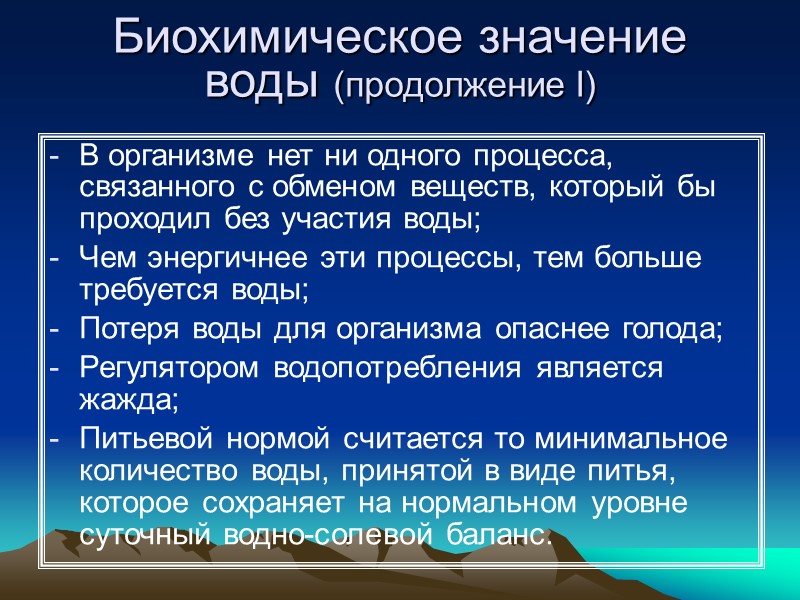 Биохимическое значение воды (продолжение I)

- В организме нет ни одного процесса, связанного с обменом веществ, который бы проходил без участия воды;
- Чем энергичнее эти процессы, тем больше требуется воды;
- Потеря воды для организма опаснее голода;
- Регулятором водопотребления является жажда;
- Питьевой нормой считается то минимальное количество воды, принятой в виде питья, которое сохраняет на нормальном уровне суточный водно-солевой баланс.